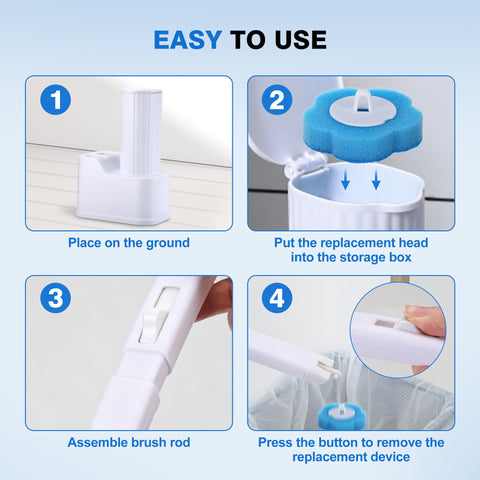 EASY TO USE

1

Place on the ground

2

Put the replacement head into the storage box

3

Assemble brush rod

4

Press the button to remove the replacement device